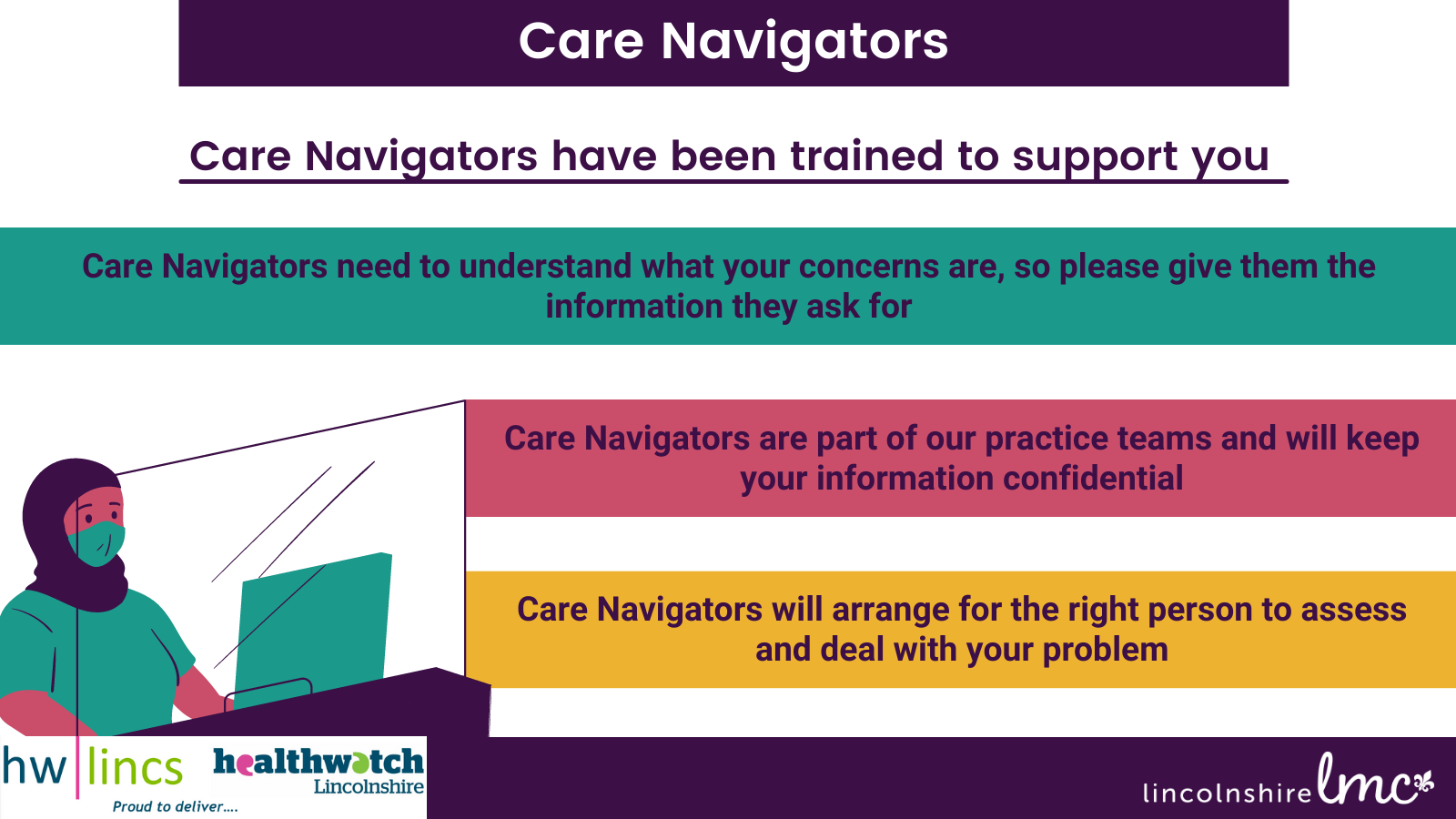 Care Navigators

Care Navigators have been trained to support you

Care Navigators need to understand what your concerns are, so please give them the information they ask for

Care Navigators are part of our practice teams and will keep your information confidential

Care Navigators will arrange for the right person to assess and deal with your problem

hw lincs
Proud to deliver....

healthwatch
Lincolnshire

lincolnshire lmc